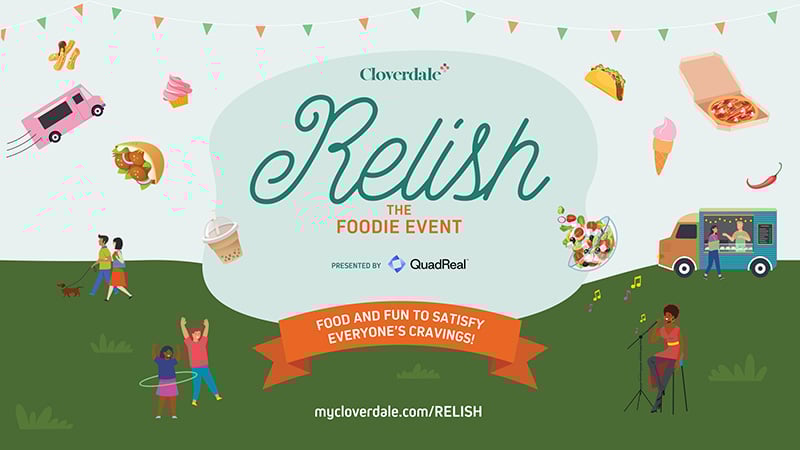 Cloverdale

Relish

THE FOODIE EVENT

PRESENTED BY QuadReal

FOOD AND FUN TO SATISFY EVERYONE'S CRAVINGS!

mycloverdale.com/RELISH